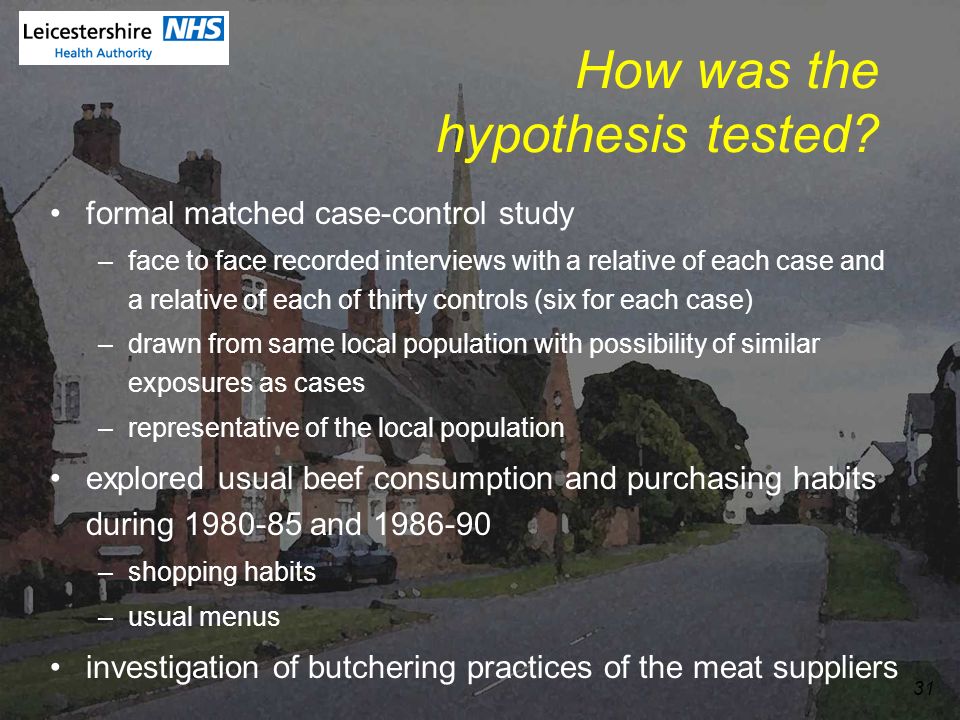 Leicestershire NHS
Health Authority

How was the hypothesis tested?

• formal matched case-control study
– face to face recorded interviews with a relative of each case and a relative of each of thirty controls (six for each case)
– drawn from same local population with possibility of similar exposures as cases
– representative of the local population
• explored usual beef consumption and purchasing habits during 1980-85 and 1986-90
– shopping habits
– usual menus
• investigation of butchering practices of the meat suppliers

31